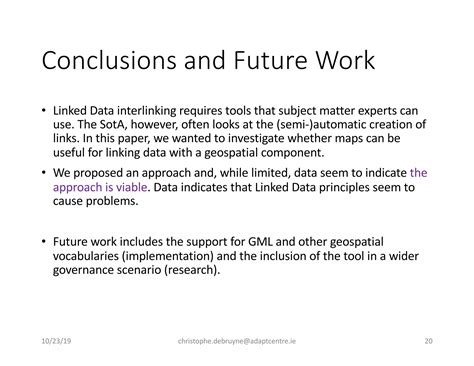 Conclusions and Future Work

• Linked Data interlinking requires tools that subject matter experts can use. The SotA, however, often looks at the (semi-)automatic creation of links. In this paper, we wanted to investigate whether maps can be useful for linking data with a geospatial component.

• We proposed an approach and, while limited, data seem to indicate the approach is viable. Data indicates that Linked Data principles seem to cause problems.

• Future work includes the support for GML and other geospatial vocabularies (implementation) and the inclusion of the tool in a wider governance scenario (research).

10/23/19

christophe.debruyne@adaptcentre.ie

20